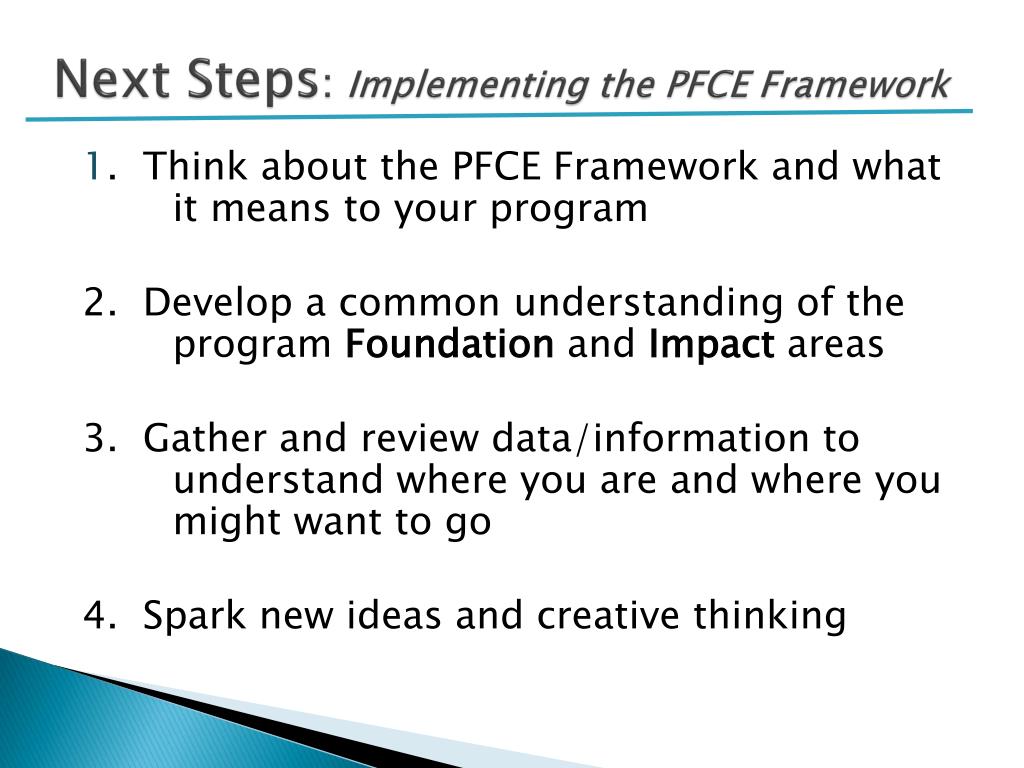 Next Steps: Implementing the PFCE Framework

1. Think about the PFCE Framework and what it means to your program

2. Develop a common understanding of the program Foundation and Impact areas

3. Gather and review data/information to understand where you are and where you might want to go

4. Spark new ideas and creative thinking